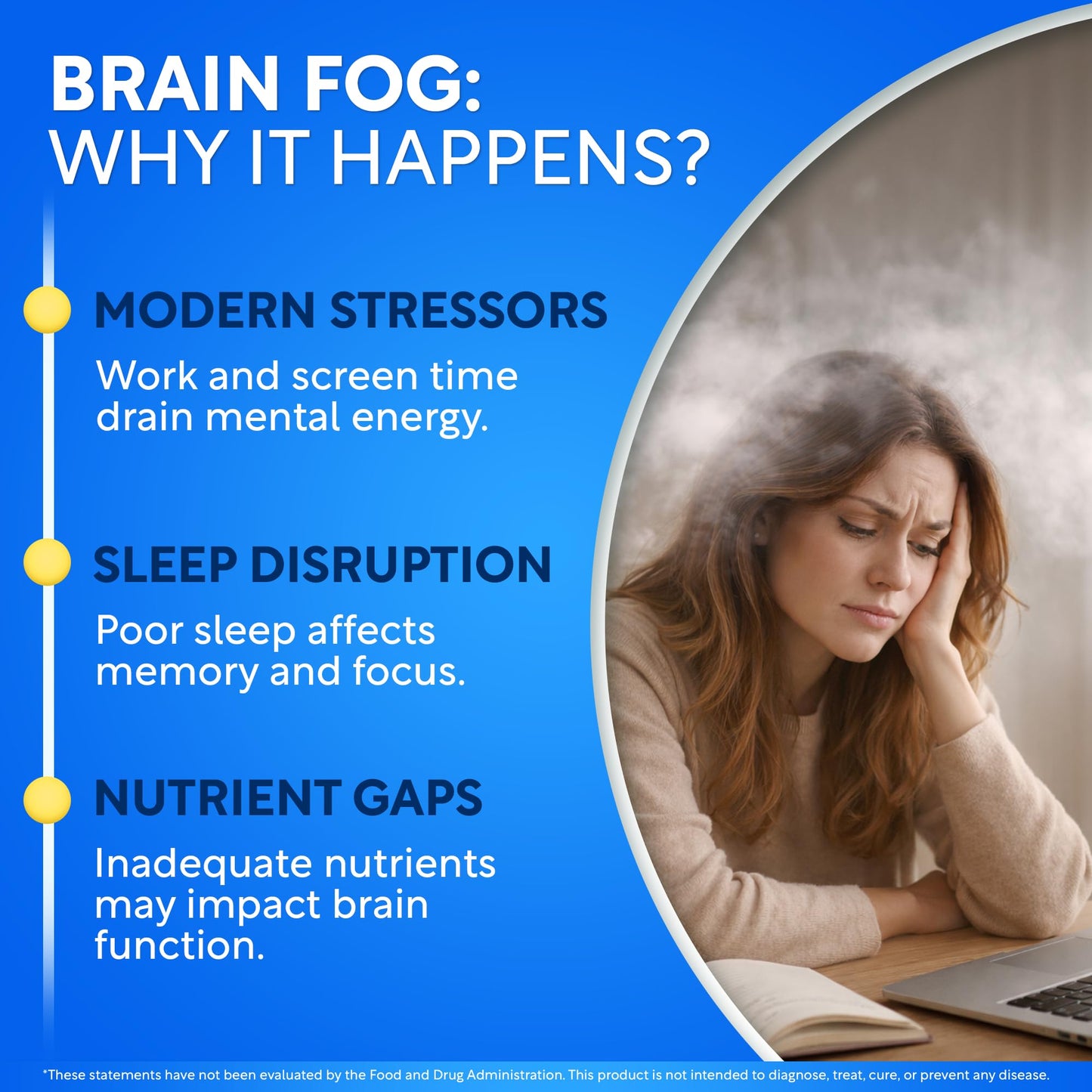 BRAIN FOG:
WHY IT HAPPENS?

MODERN STRESSORS

Work and screen time drain mental energy.

SLEEP DISRUPTION

Poor sleep affects memory and focus.

NUTRIENT GAPS

Inadequate nutrients may impact brain function.

*These statements have not been evaluated by the Food and Drug Administration. This product is not intended to diagnose, treat, cure, or prevent any disease.